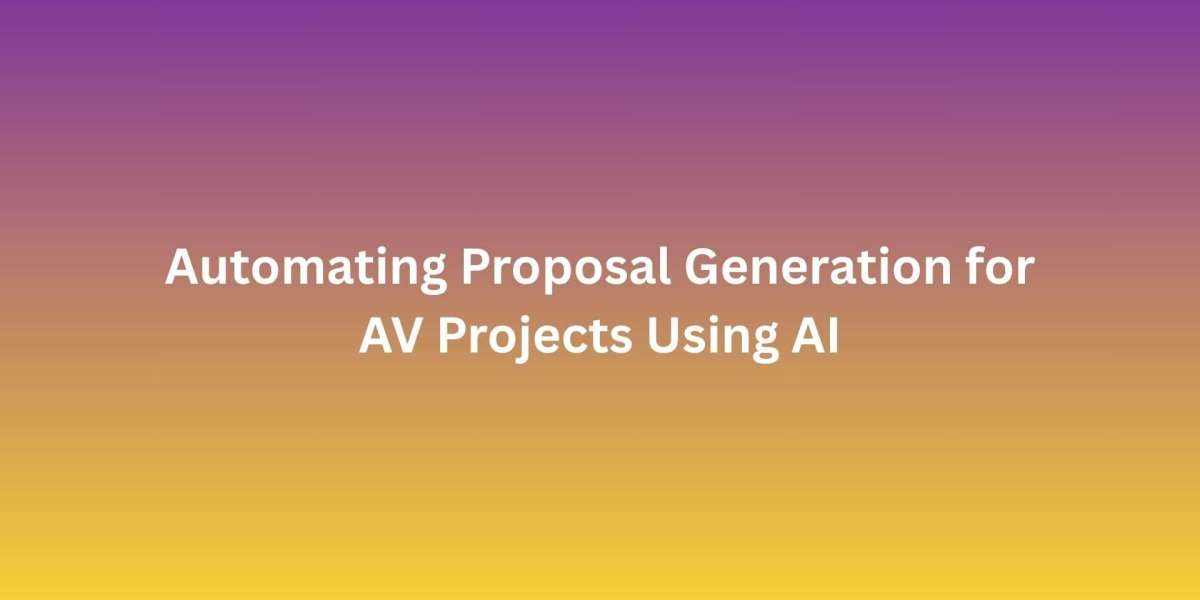 Automating Proposal Generation for AV Projects Using AI